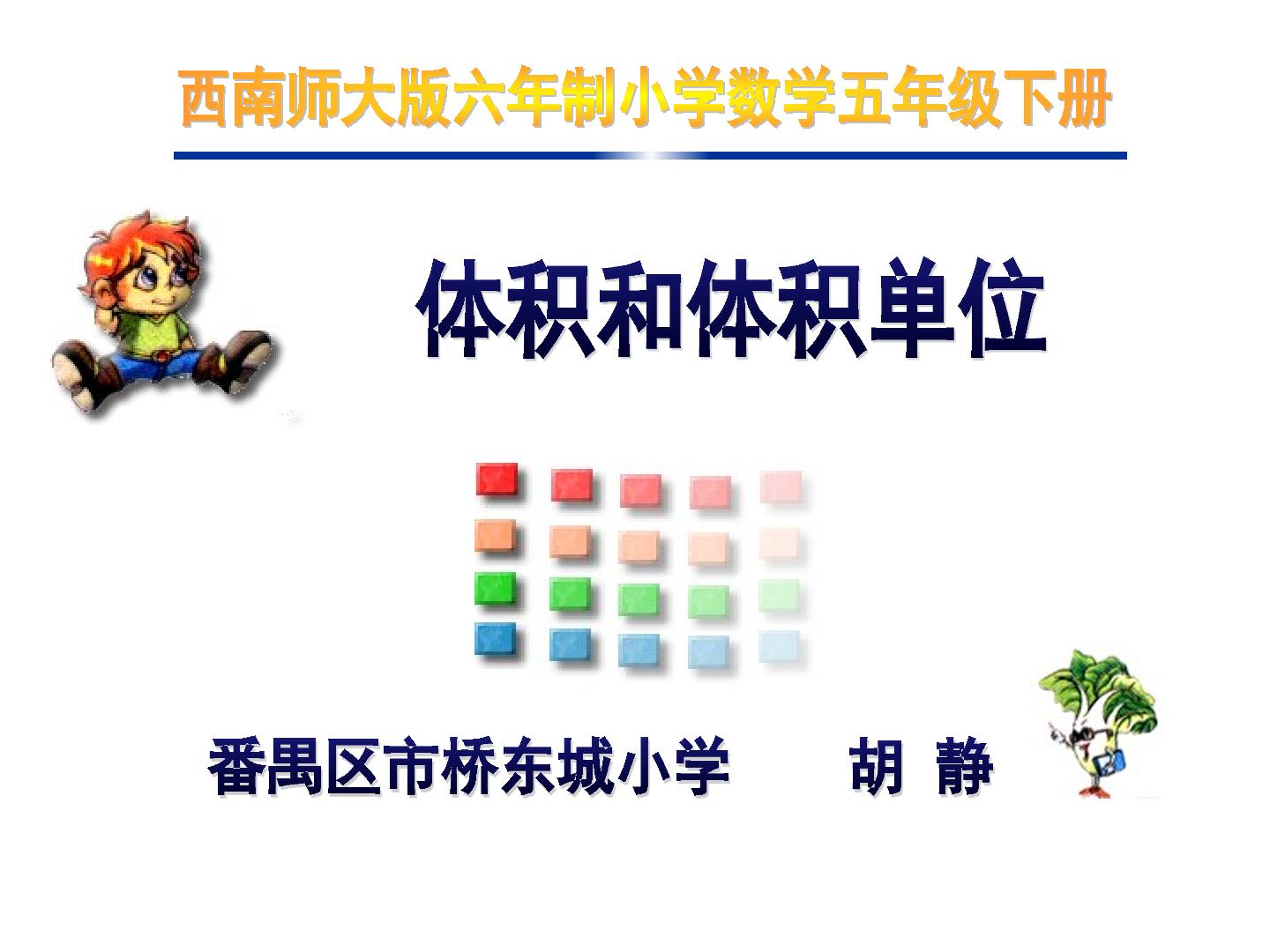 西南师大版六年制小学数学五年级下册

体积和体积单位

番禺区市桥东城小学 胡 静